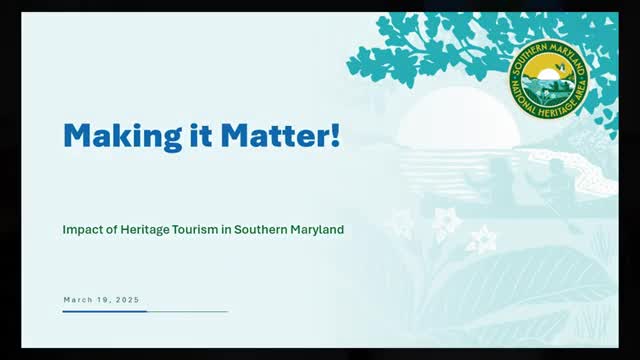 SOUTHERN MARYLAND
NATIONAL HERITAGE AREA

Making it Matter!

Impact of Heritage Tourism in Southern Maryland

March 19, 2025